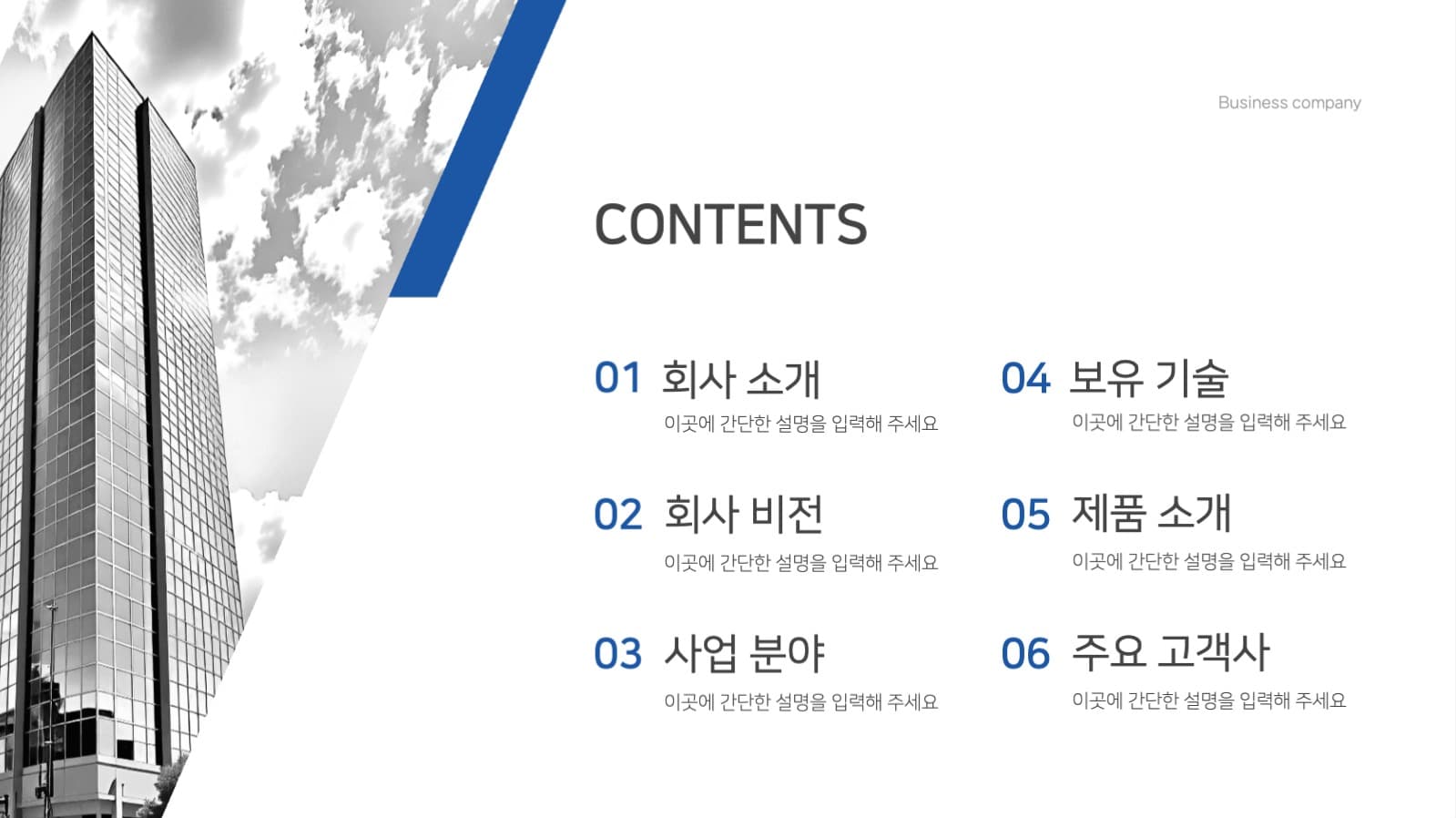 Business company

CONTENTS

01 회사 소개
이곳에 간단한 설명을 입력해 주세요

02 회사 비전
이곳에 간단한 설명을 입력해 주세요

03 사업 분야
이곳에 간단한 설명을 입력해 주세요

04 보유 기술
이곳에 간단한 설명을 입력해 주세요

05 제품 소개
이곳에 간단한 설명을 입력해 주세요

06 주요 고객사
이곳에 간단한 설명을 입력해 주세요